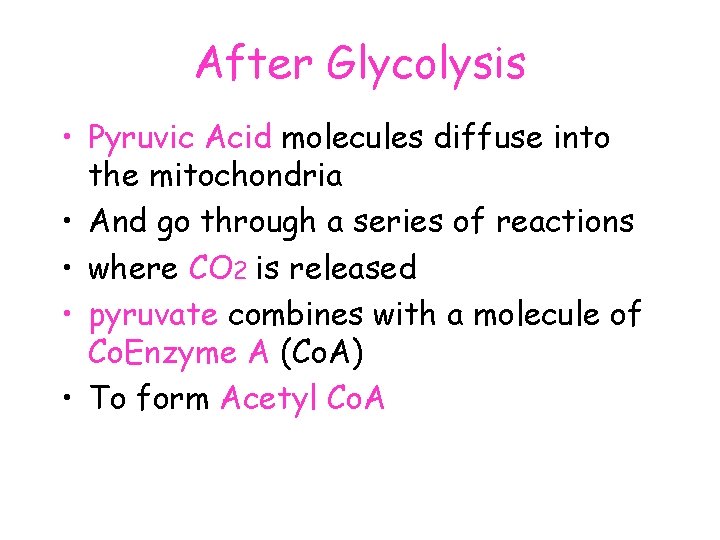 After Glycolysis

• Pyruvic Acid molecules diffuse into the mitochondria
• And go through a series of reactions
• where $CO_2$ is released
• pyruvate combines with a molecule of CoEnzyme A (CoA)
• To form Acetyl CoA